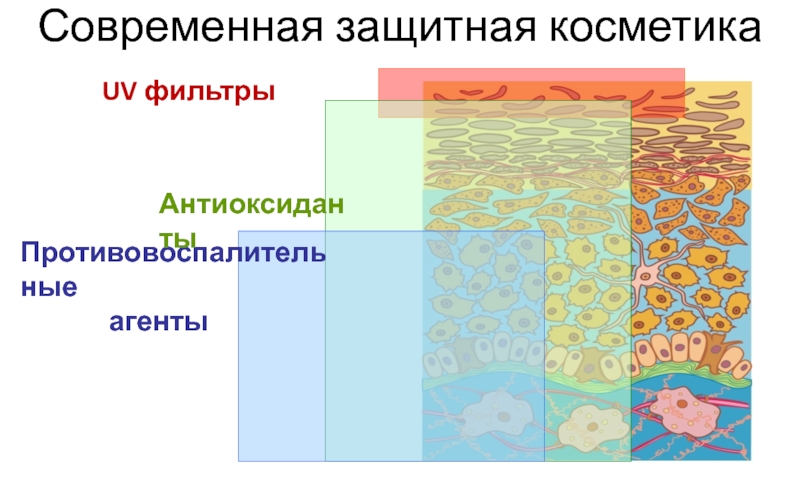 Современная защитная косметика

UV фильтры

Антиоксиданты

Противовоспалительные агенты